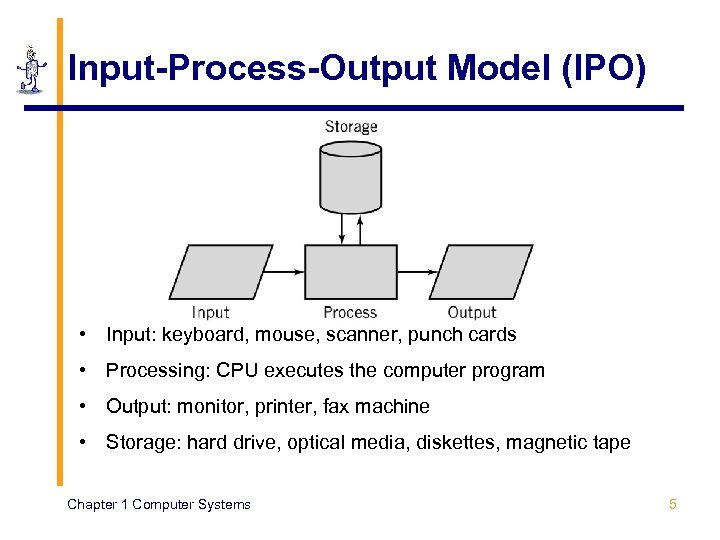 Input-Process-Output Model (IPO)

Storage

Input

Process

Output

• Input: keyboard, mouse, scanner, punch cards

• Processing: CPU executes the computer program

• Output: monitor, printer, fax machine

• Storage: hard drive, optical media, diskettes, magnetic tape

Chapter 1 Computer Systems

5